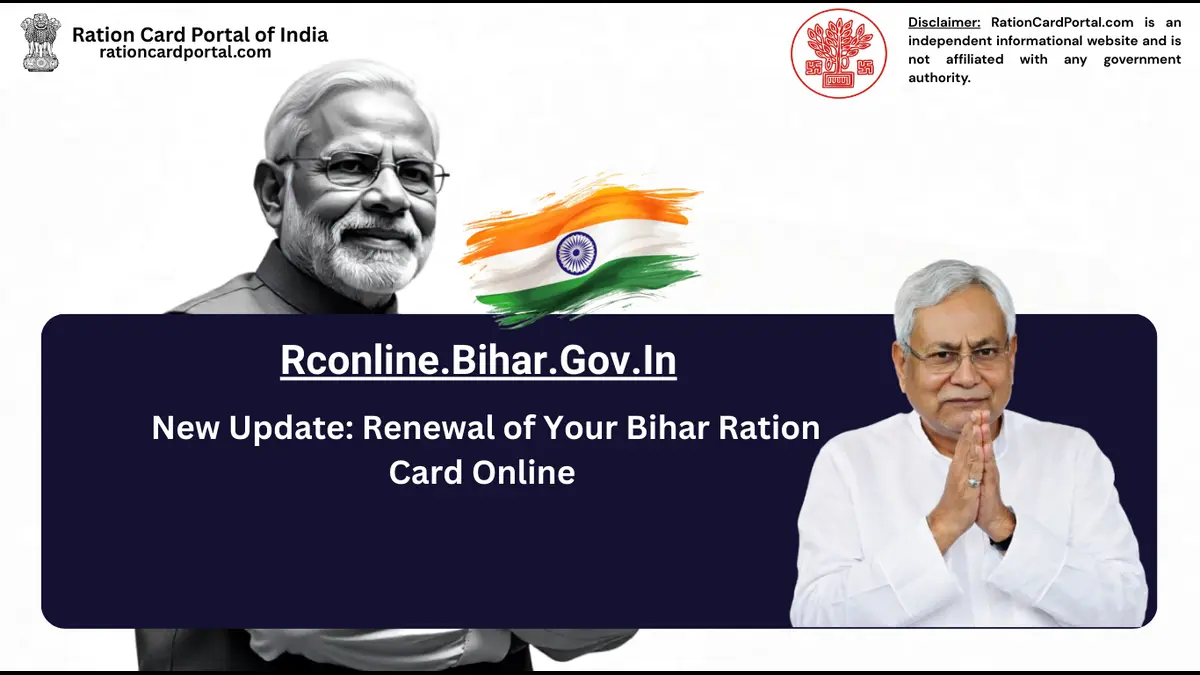 Ration Card Portal of India
rationcardportal.com

Disclaimer: RationCardPortal.com is an independent informational website and is not affiliated with any government authority.

Rconline.Bihar.Gov.In

New Update: Renewal of Your Bihar Ration Card Online